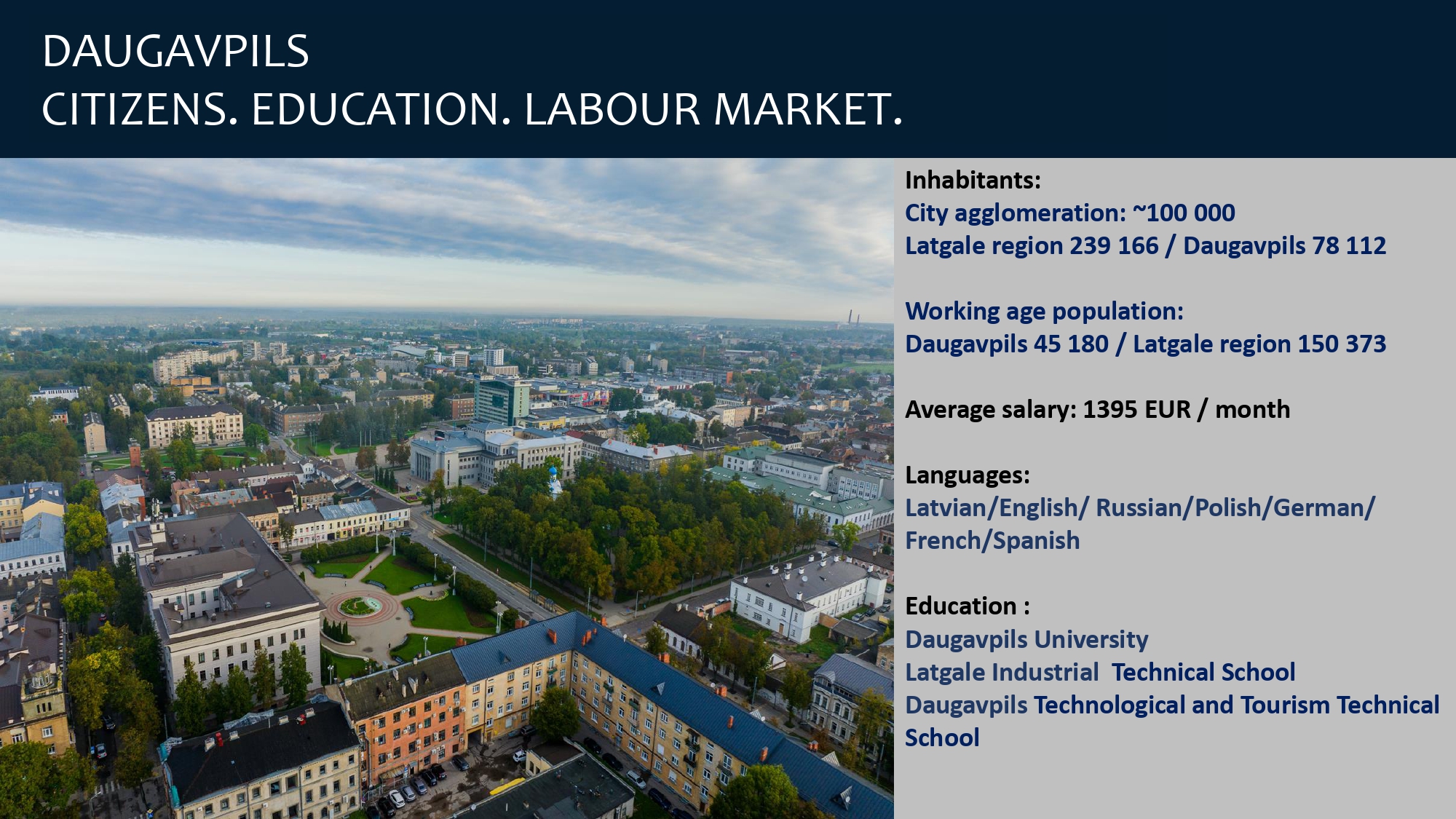 DAUGAVPILS
CITIZENS. EDUCATION. LABOUR MARKET.

Inhabitants:
City agglomeration: ~100 000
Latgale region 239 166 / Daugavpils 78 112

Working age population:
Daugavpils 45 180 / Latgale region 150 373

Average salary: 1395 EUR / month

Languages:
Latvian/English/ Russian/Polish/German/ French/Spanish

Education :
Daugavpils University
Latgale Industrial Technical School
Daugavpils Technological and Tourism Technical School